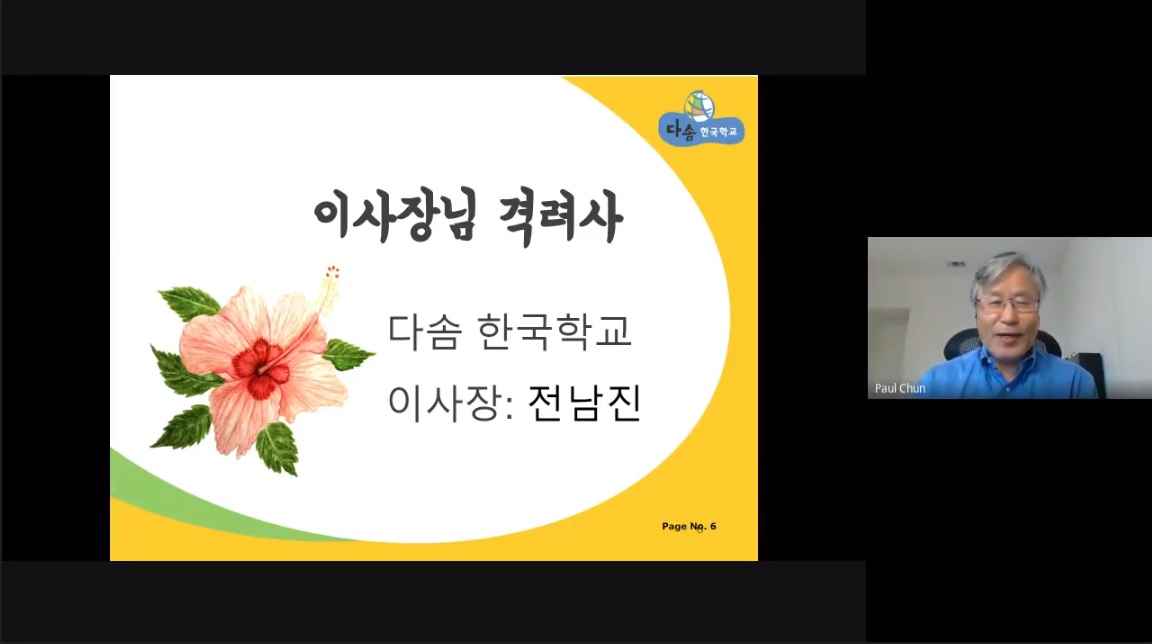 다솜 한국학교

이사장님 격려사

다솜 한국학교

이사장: 전남진

Page No. 6

Paul Chun